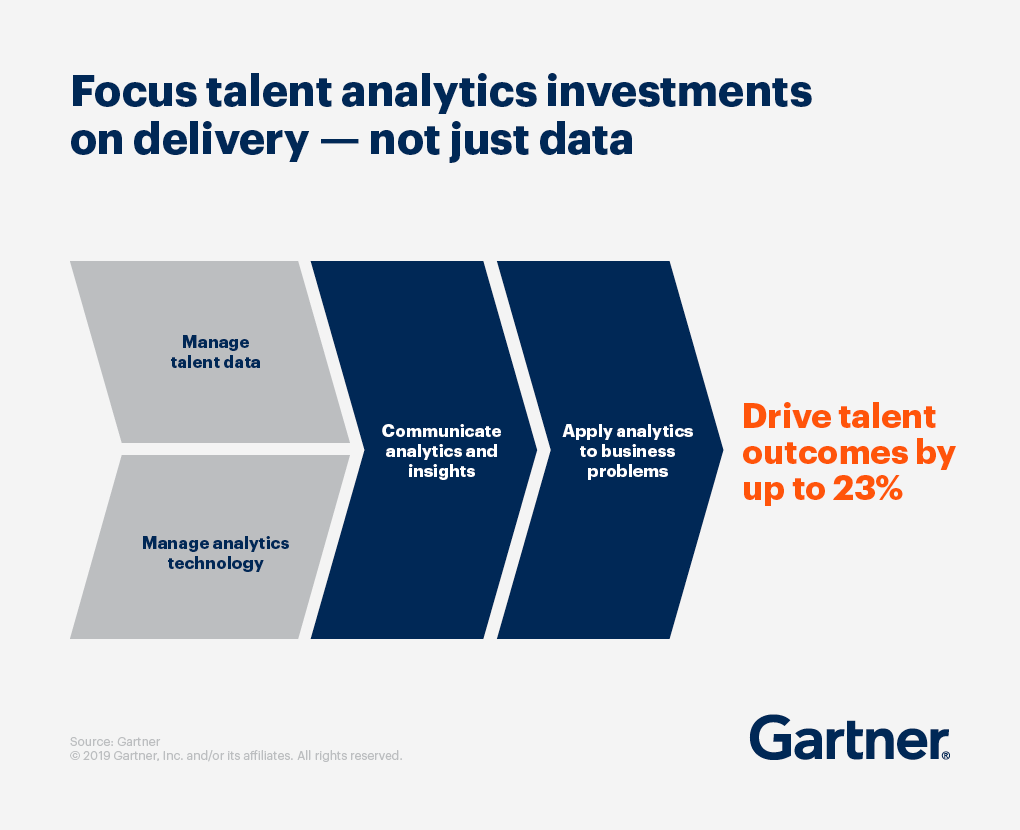 Focus talent analytics investments on delivery — not just data

Manage talent data

Manage analytics technology

Communicate analytics and insights

Apply analytics to business problems

Drive talent outcomes by up to 23%

Source: Gartner
© 2019 Gartner, Inc. and/or its affiliates. All rights reserved.

Gartner®